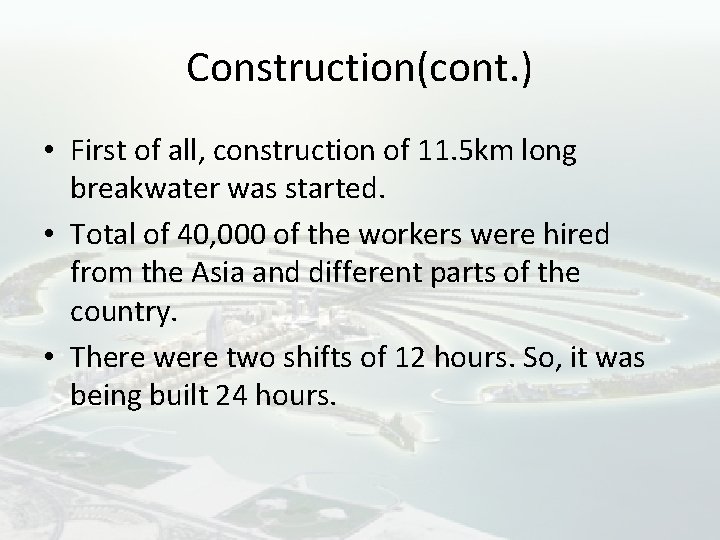 Construction(cont.)

• First of all, construction of 11.5km long breakwater was started.

• Total of 40,000 of the workers were hired from the Asia and different parts of the country.

• There were two shifts of 12 hours. So, it was being built 24 hours.